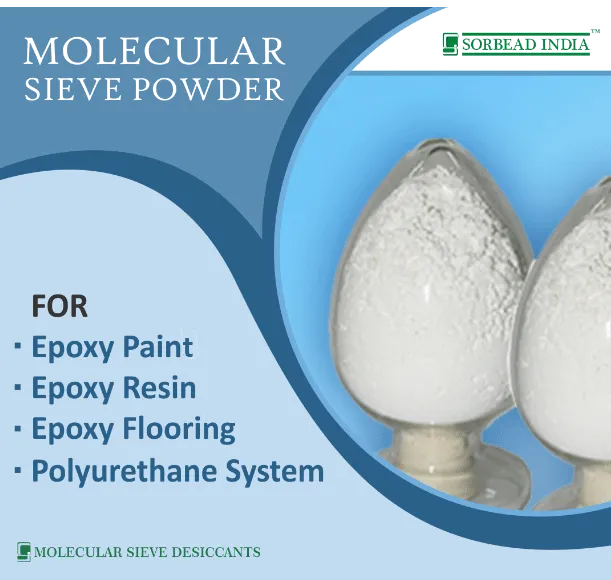 MOLECULAR
SIEVE POWDER

SORBEAD INDIA™

FOR
· Epoxy Paint
· Epoxy Resin
· Epoxy Flooring
· Polyurethane System

MOLECULAR SIEVE DESICCANTS